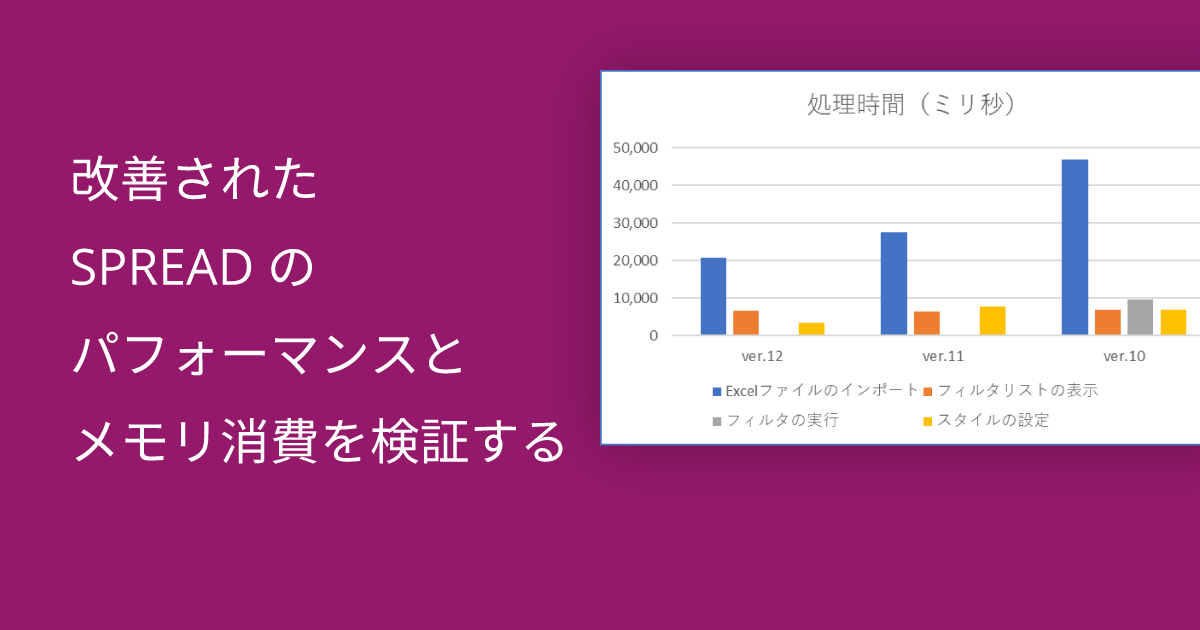 改善された
SPREAD の
パフォーマンスと
メモリ消費を検証する

処理時間（ミリ秒）

50,000
40,000
30,000
20,000
10,000
0

ver.12
ver.11
ver.10

Excelファイルのインポート
フィルタリストの表示
フィルタの実行
スタイルの設定